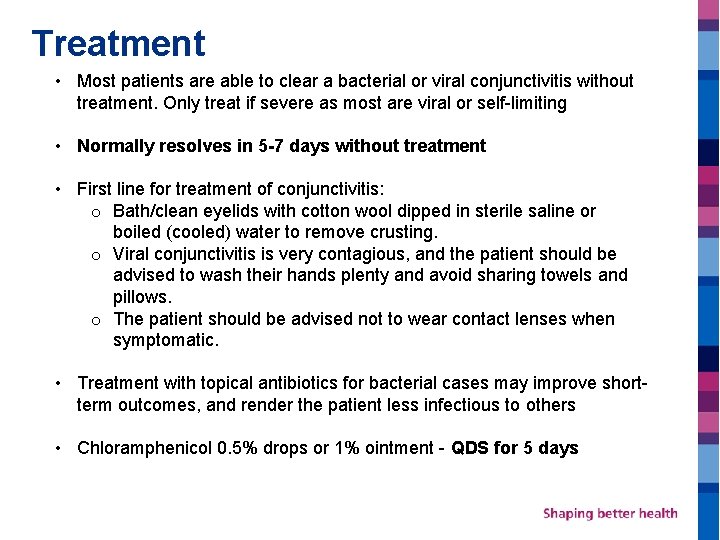 Treatment

• Most patients are able to clear a bacterial or viral conjunctivitis without treatment. Only treat if severe as most are viral or self-limiting

• Normally resolves in 5-7 days without treatment

• First line for treatment of conjunctivitis:
  o Bath/clean eyelids with cotton wool dipped in sterile saline or boiled (cooled) water to remove crusting.
  o Viral conjunctivitis is very contagious, and the patient should be advised to wash their hands plenty and avoid sharing towels and pillows.
  o The patient should be advised not to wear contact lenses when symptomatic.

• Treatment with topical antibiotics for bacterial cases may improve short-term outcomes, and render the patient less infectious to others

• Chloramphenicol 0.5% drops or 1% ointment - QDS for 5 days

Shaping better health